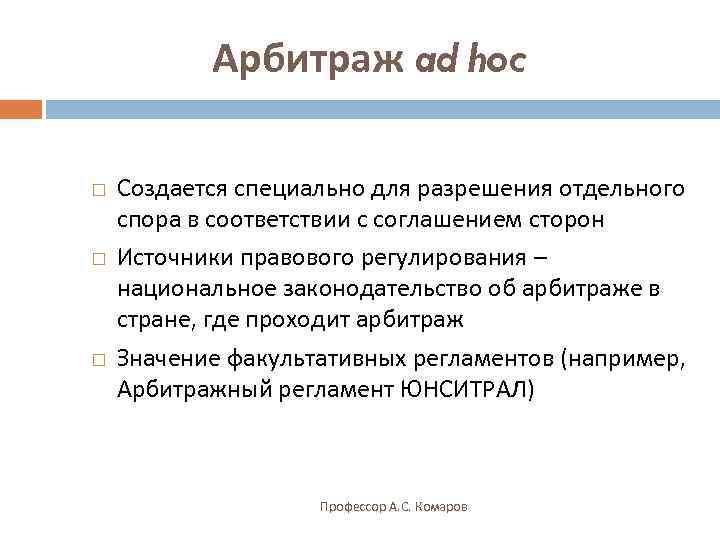 Арбитраж ad hoc

□ Создается специально для разрешения отдельного спора в соответствии с соглашением сторон

□ Источники правового регулирования – национальное законодательство об арбитраже в стране, где проходит арбитраж

□ Значение факультативных регламентов (например, Арбитражный регламент ЮНСИТРАЛ)

Профессор А.С. Комаров